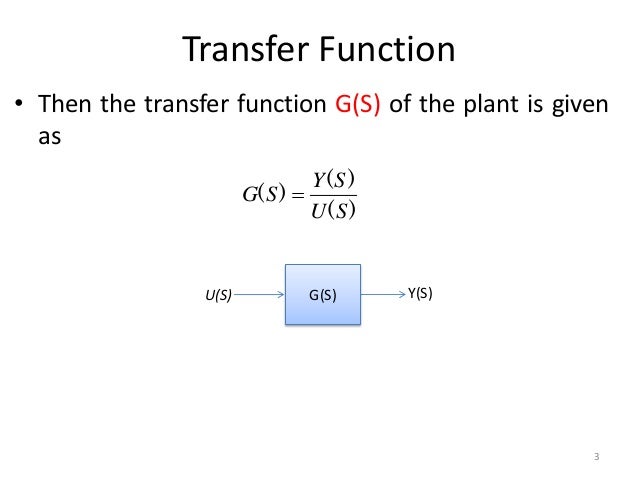 Transfer Function

• Then the transfer function G(S) of the plant is given as

$G(S) = \frac{Y(S)}{U(S)}$

U(S)

G(S)

Y(S)

3